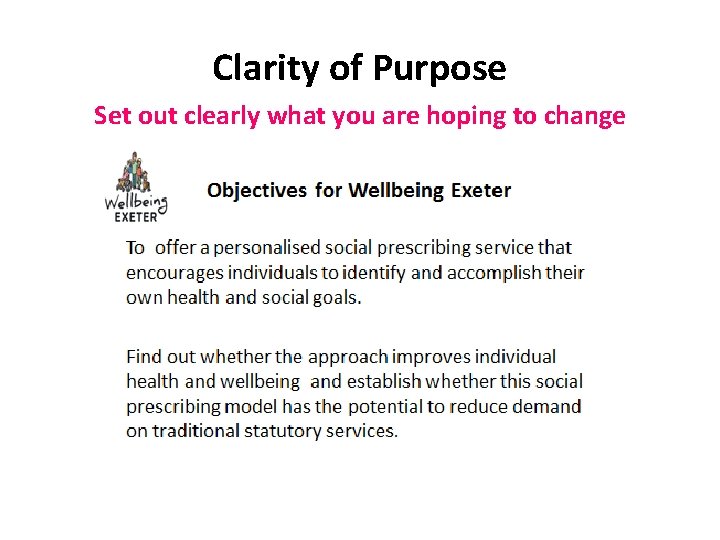 Clarity of Purpose

Set out clearly what you are hoping to change

Wellbeing EXETER

Objectives for Wellbeing Exeter

To offer a personalised social prescribing service that encourages individuals to identify and accomplish their own health and social goals.

Find out whether the approach improves individual health and wellbeing and establish whether this social prescribing model has the potential to reduce demand on traditional statutory services.